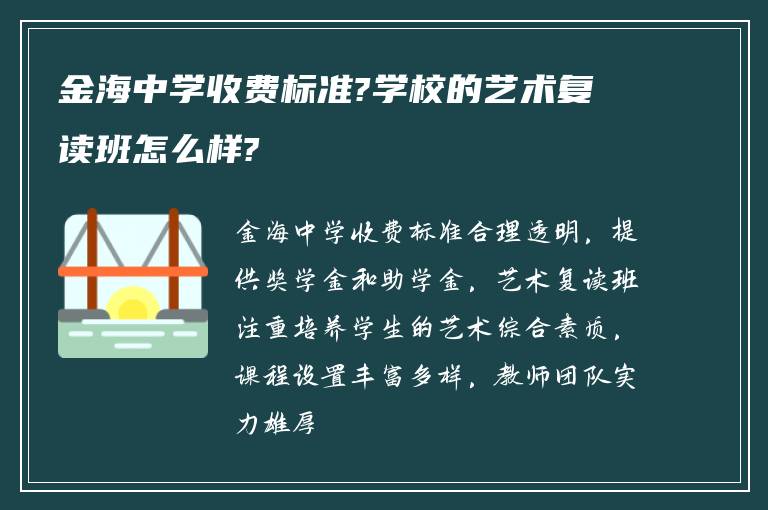 金海中学收费标准?学校的艺术复读班怎么样?

金海中学收费标准合理透明，提供奖学金和助学金，艺术复读班注重培养学生的艺术综合素质，课程设置丰富多样，教师团队实力雄厚